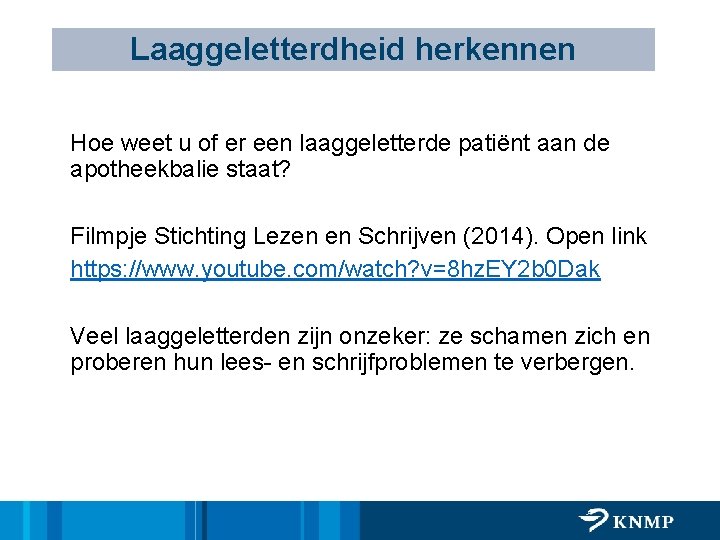 Laaggeletterdheid herkennen

Hoe weet u of er een laaggeletterde patiënt aan de apotheekbalie staat?

Filmpje Stichting Lezen en Schrijven (2014). Open link
https://www.youtube.com/watch?v=8hzEY2b0Dak

Veel laaggeletterden zijn onzeker: ze schamen zich en proberen hun lees- en schrijfproblemen te verbergen.

KNMP